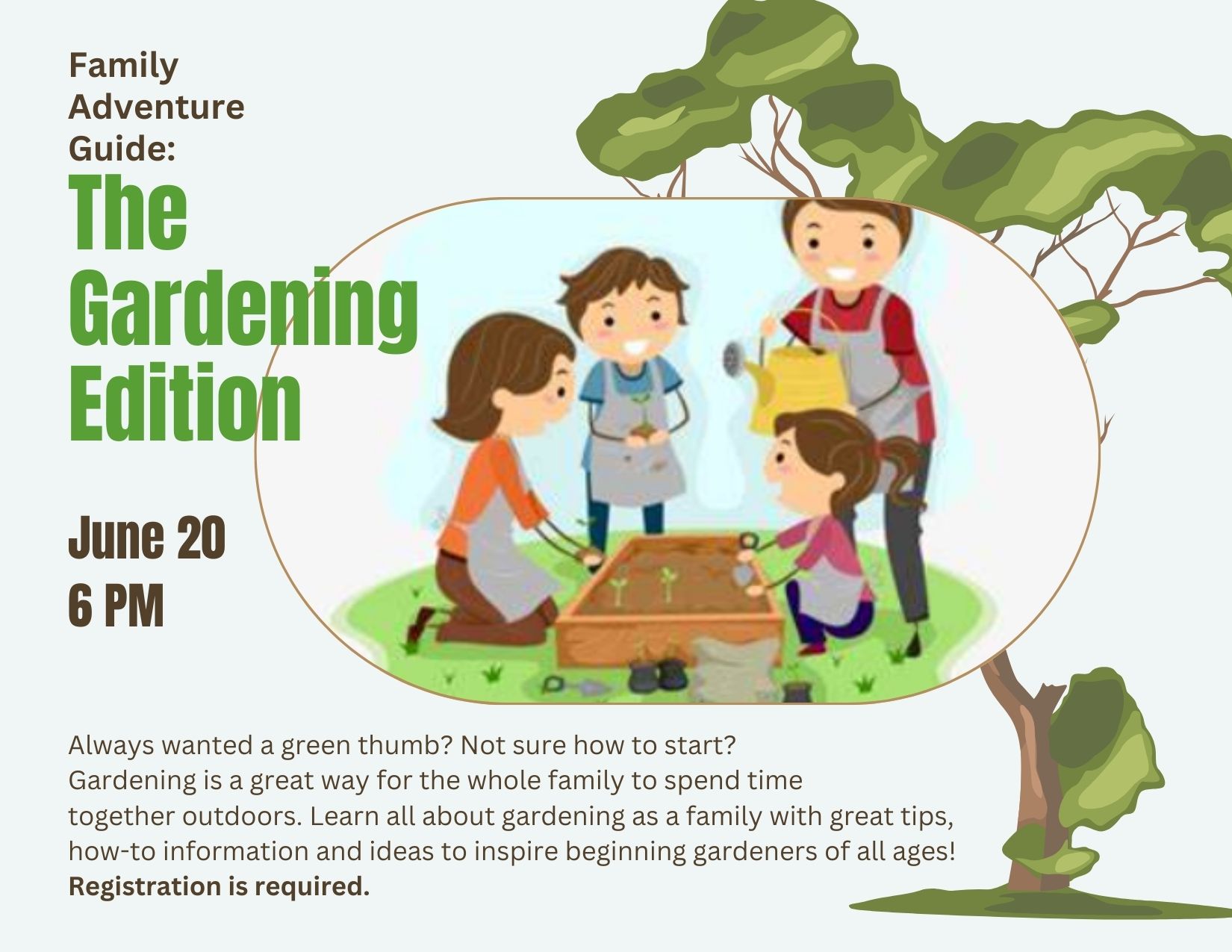 Family Adventure Guide:
The Gardening Edition

June 20
6 PM

Always wanted a green thumb? Not sure how to start? Gardening is a great way for the whole family to spend time together outdoors. Learn all about gardening as a family with great tips, how-to information and ideas to inspire beginning gardeners of all ages!
Registration is required.